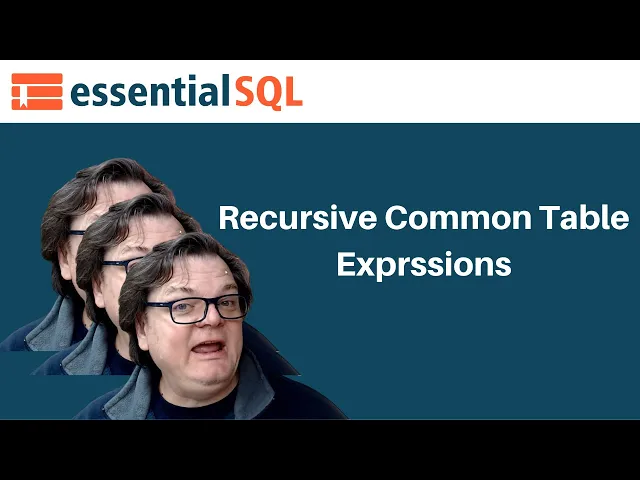 essentialSQL

Recursive Common Table Exprssions